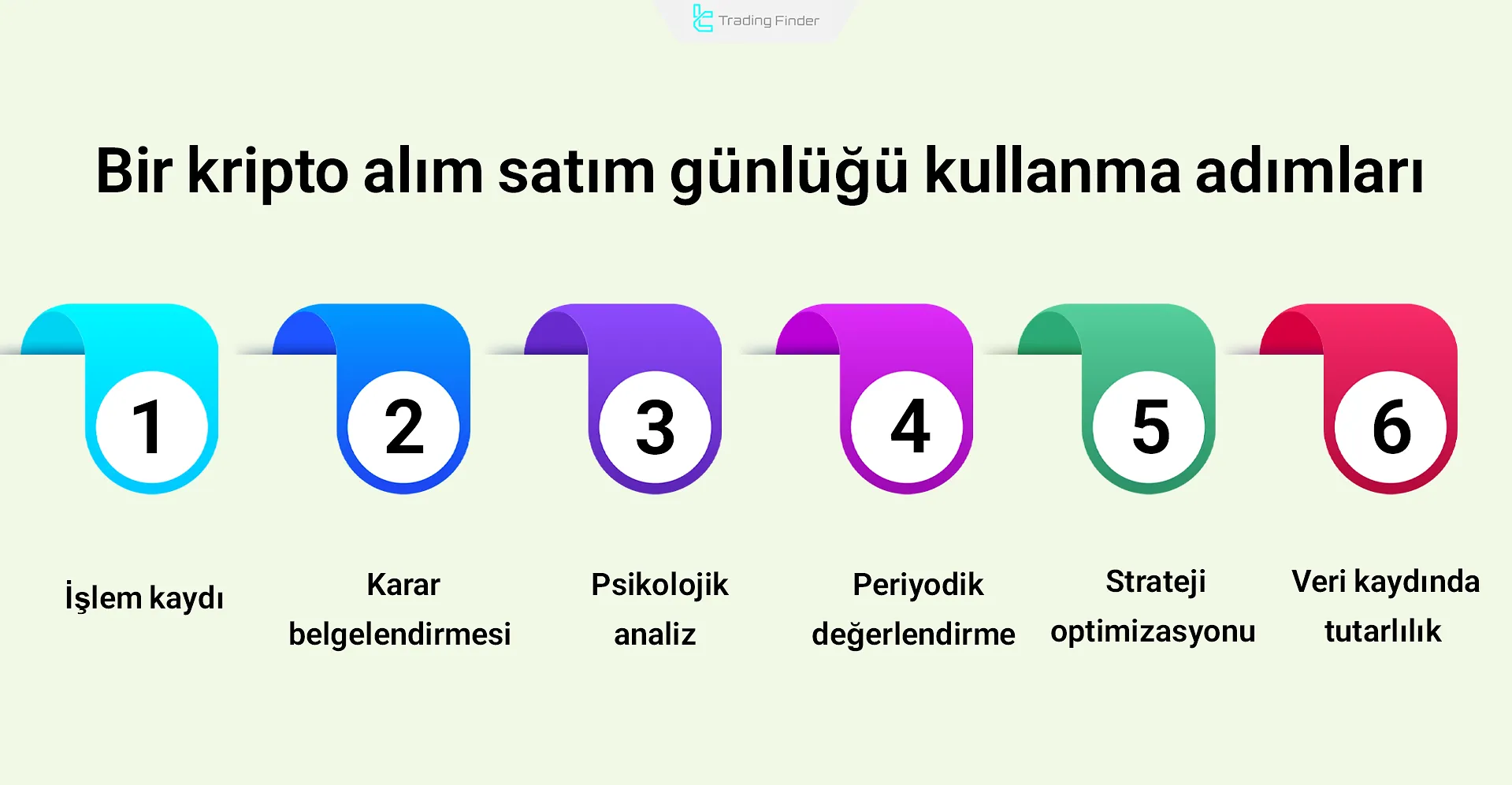 Trading Finder

Bir kripto alım satım günlüğü kullanma adımları

1

İşlem kaydı

2

Karar belgelendirmesi

3

Psikolojik analiz

4

Periyodik değerlendirme

5

Strateji optimizasyonu

6

Veri kaydında tutarlılık